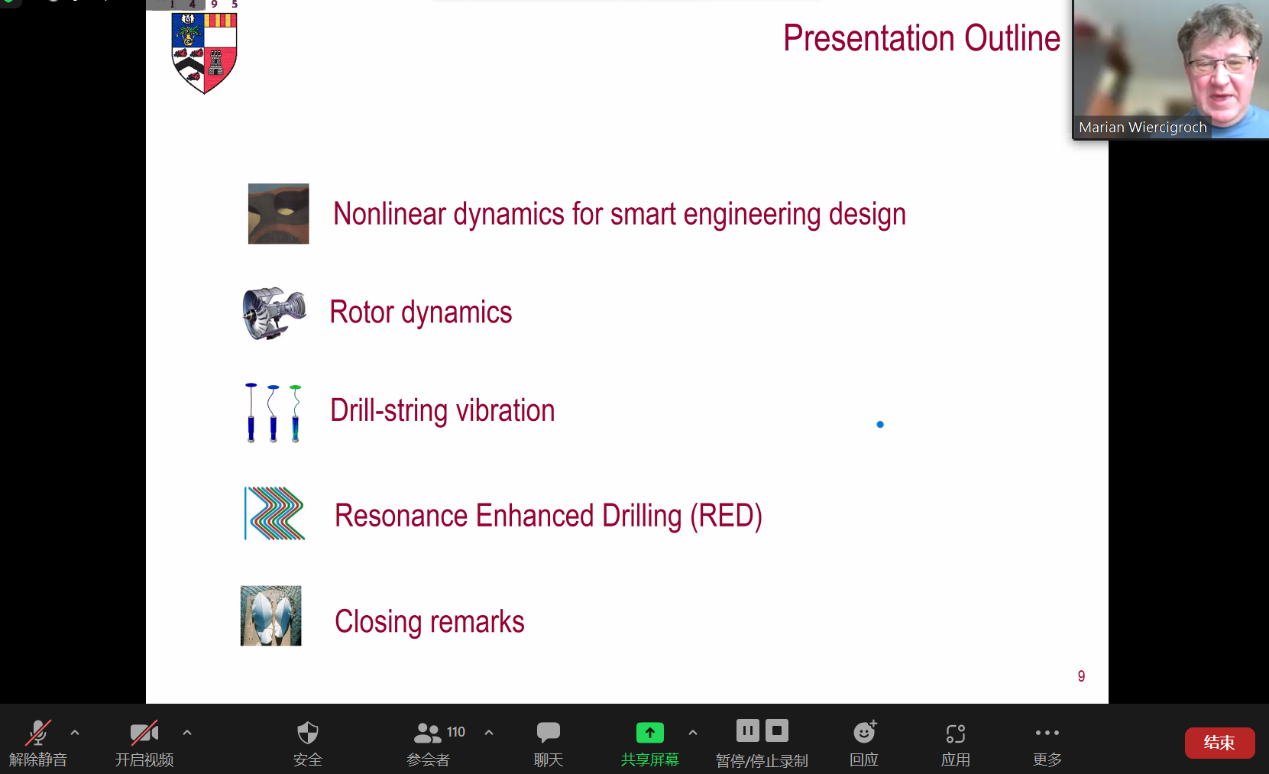 1 4 9 5

Presentation Outline

Marian Wiercigroch

Nonlinear dynamics for smart engineering design

Rotor dynamics

Drill-string vibration

Resonance Enhanced Drilling (RED)

Closing remarks

9

解除静音 开启视频 安全 110 参会者 聊天 共享屏幕 暂停/停止录制 回应 应用 更多 结束